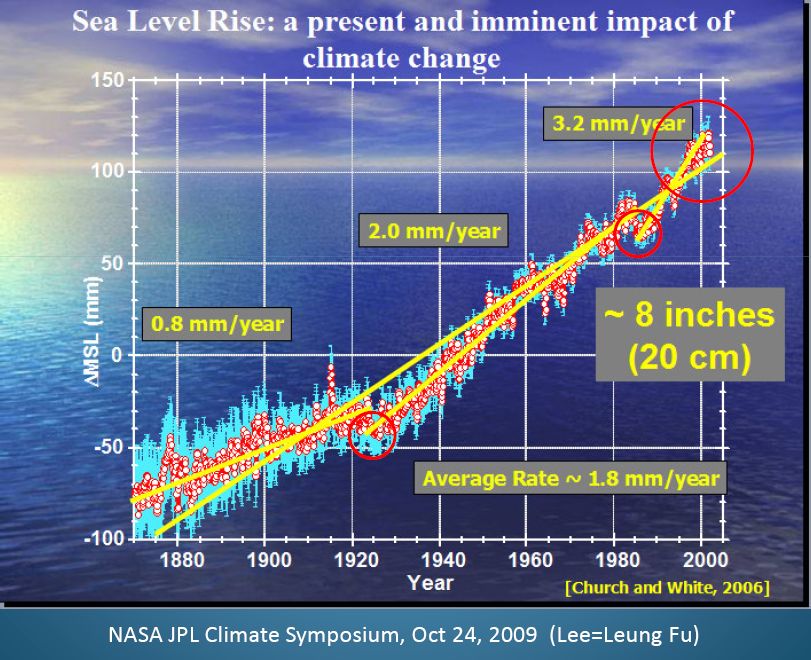 Sea Level Rise: a present and imminent impact of climate change

150
100
50
0
-50
-100

ΔMSL (mm)

3.2 mm/year

2.0 mm/year

0.8 mm/year

~ 8 inches (20 cm)

Average Rate ~ 1.8 mm/year

1880 1900 1920 1940 1960 1980 2000

Year

[Church and White, 2006]

NASA JPL Climate Symposium, Oct 24, 2009 (Lee=Leung Fu)